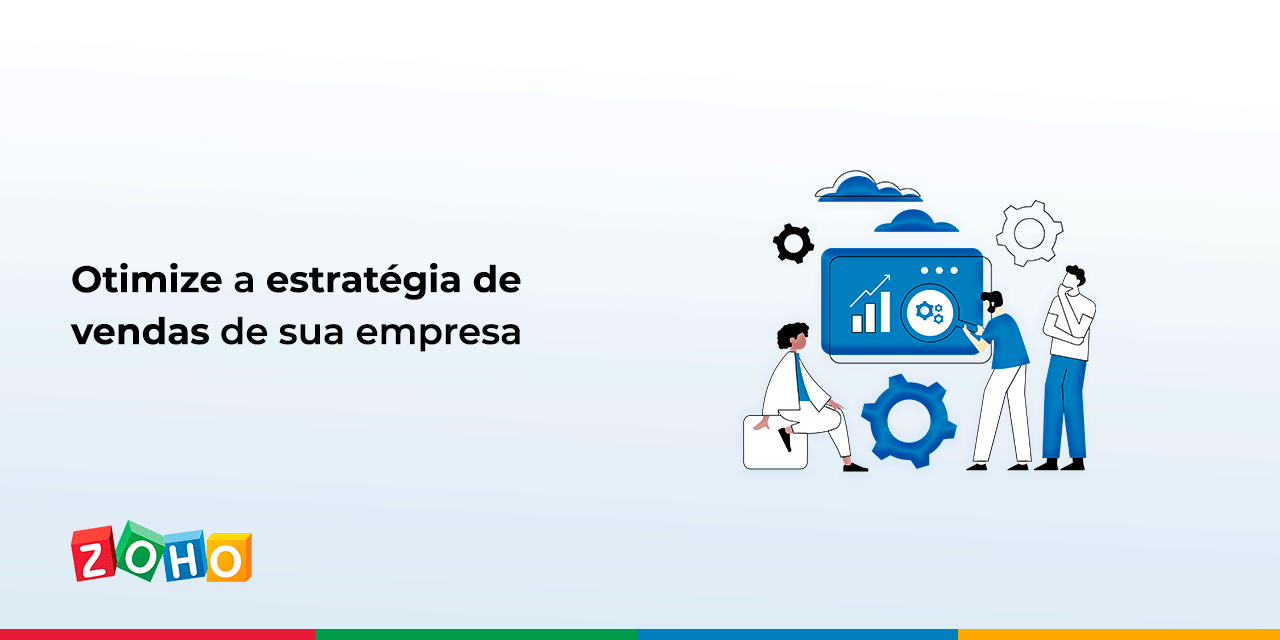 Otimize a estratégia de vendas de sua empresa

ZOHO